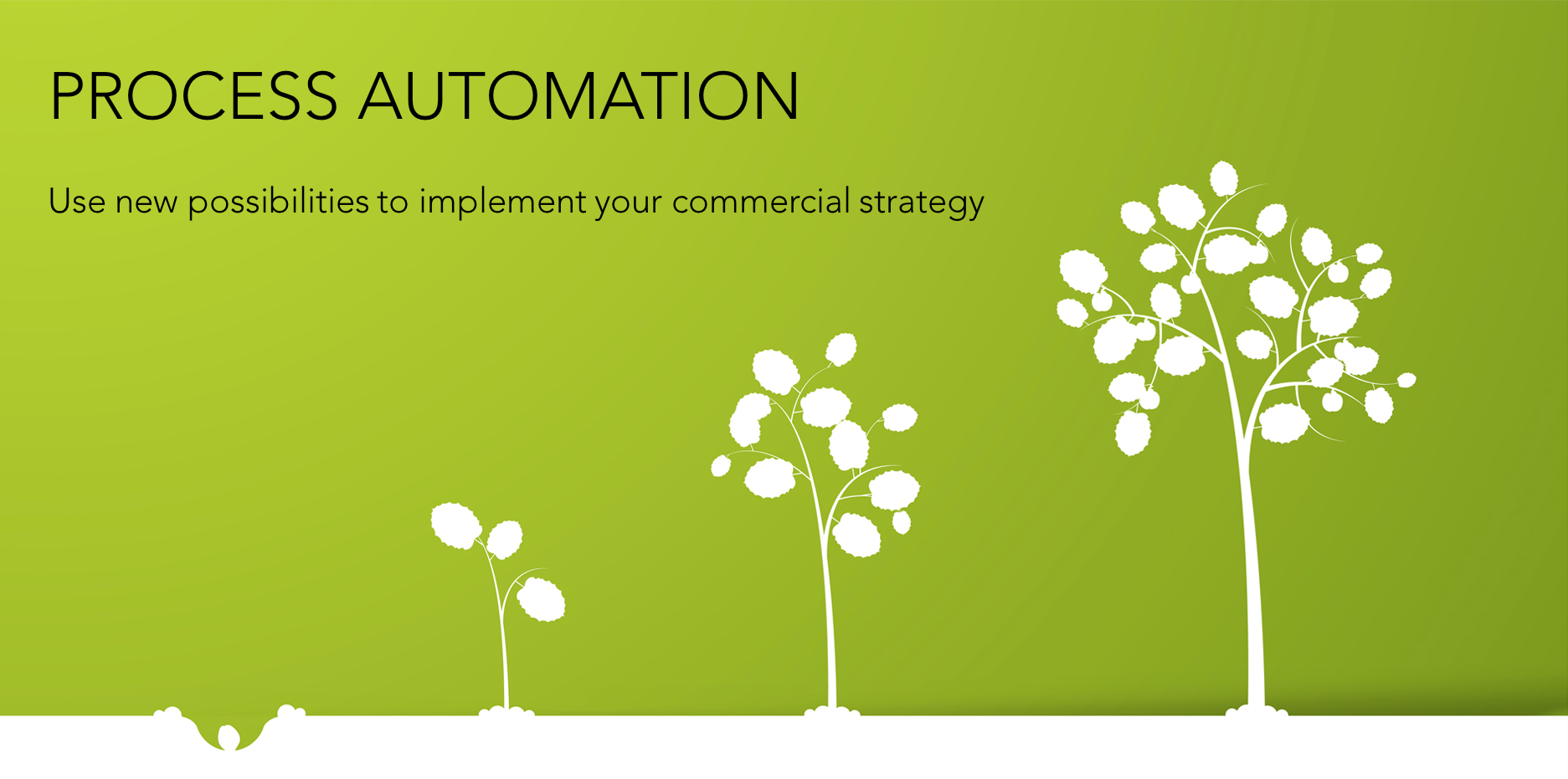 PROCESS AUTOMATION

Use new possibilities to implement your commercial strategy